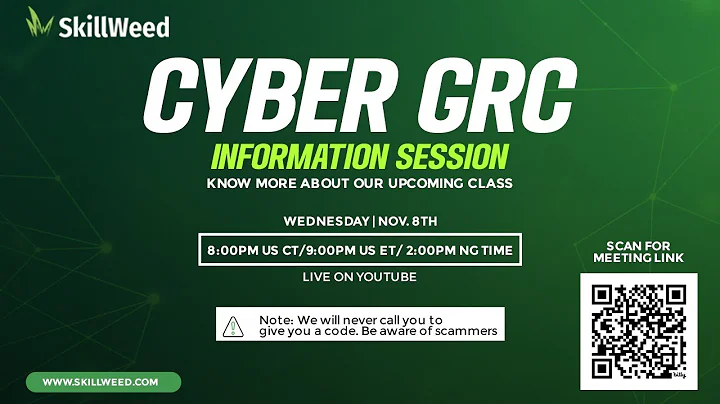 SkillWeed

CYBER GRC

INFORMATION SESSION

KNOW MORE ABOUT OUR UPCOMING CLASS

WEDNESDAY | NOV. 8TH

8:00PM US CT/9:00PM US ET/ 2:00PM NG TIME

LIVE ON YOUTUBE

Note: We will never call you to give you a code. Be aware of scammers

SCAN FOR MEETING LINK

bitly

WWW.SKILLWEED.COM